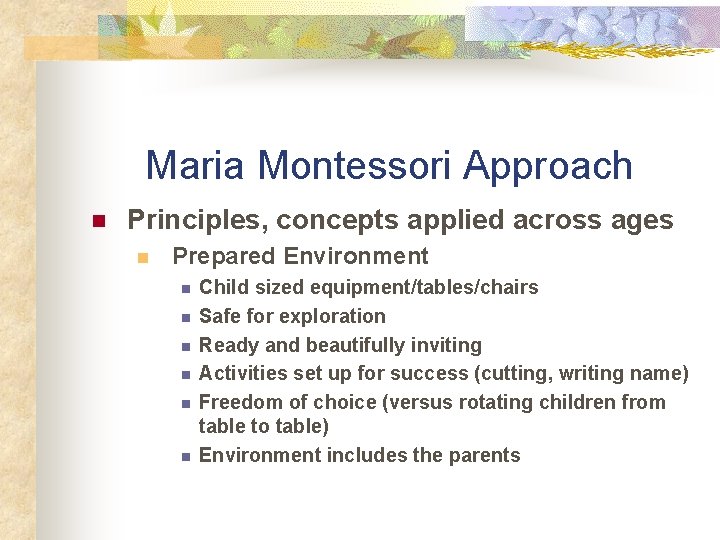 Maria Montessori Approach

Principles, concepts applied across ages

Prepared Environment

Child sized equipment/tables/chairs

Safe for exploration

Ready and beautifully inviting

Activities set up for success (cutting, writing name)

Freedom of choice (versus rotating children from table to table)

Environment includes the parents